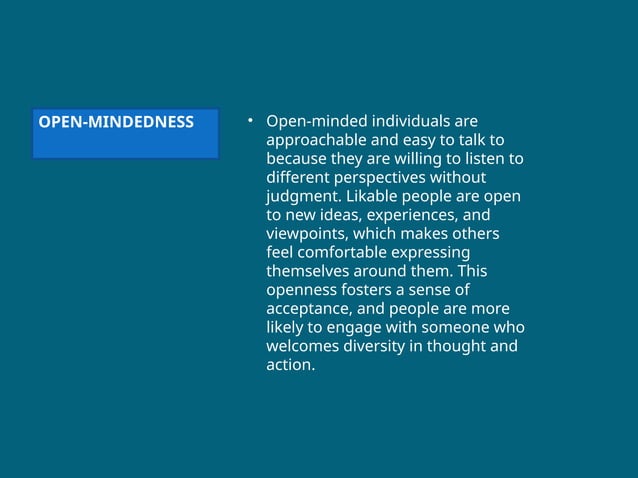 OPEN-MINDEDNESS

• Open-minded individuals are approachable and easy to talk to because they are willing to listen to different perspectives without judgment. Likable people are open to new ideas, experiences, and viewpoints, which makes others feel comfortable expressing themselves around them. This openness fosters a sense of acceptance, and people are more likely to engage with someone who welcomes diversity in thought and action.